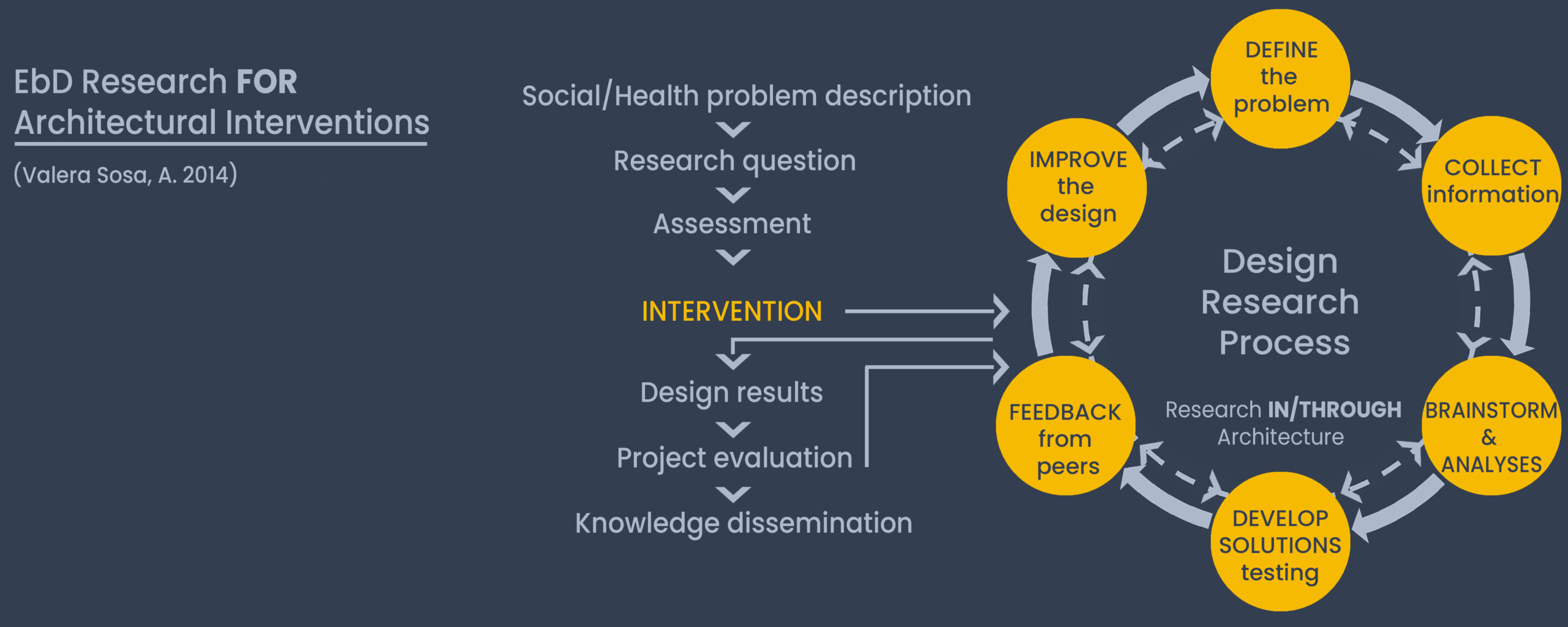 EbD Research FOR Architectural Interventions

(Valera Sosa, A. 2014)

Social/Health problem description

Research question

Assessment

INTERVENTION

Design results

Project evaluation

Knowledge dissemination

DEFINE the problem

COLLECT information

BRAINSTORM & ANALYSES

DEVELOP SOLUTIONS testing

FEEDBACK from peers

IMPROVE the design

Design Research Process

Research IN/THROUGH Architecture